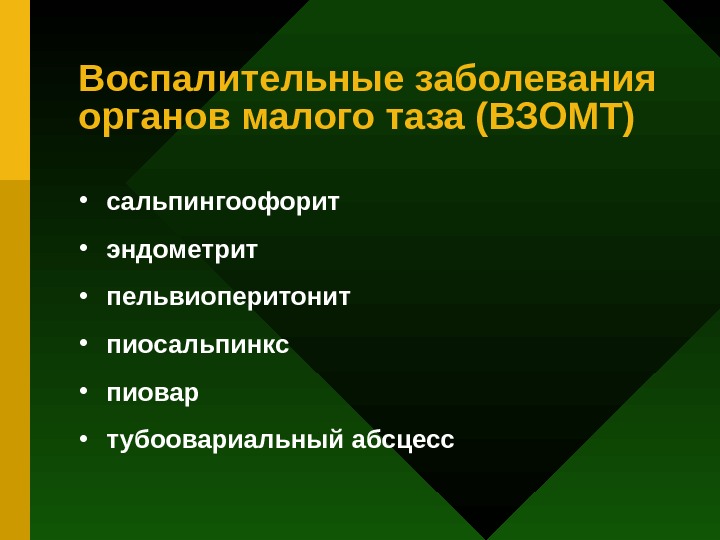 Воспалительные заболевания органов малого таза (ВЗОМТ)

• сальпингоофорит
• эндометрит
• пельвиоперитонит
• пиосальпинкс
• пиовар
• тубоовариальный абсцесс